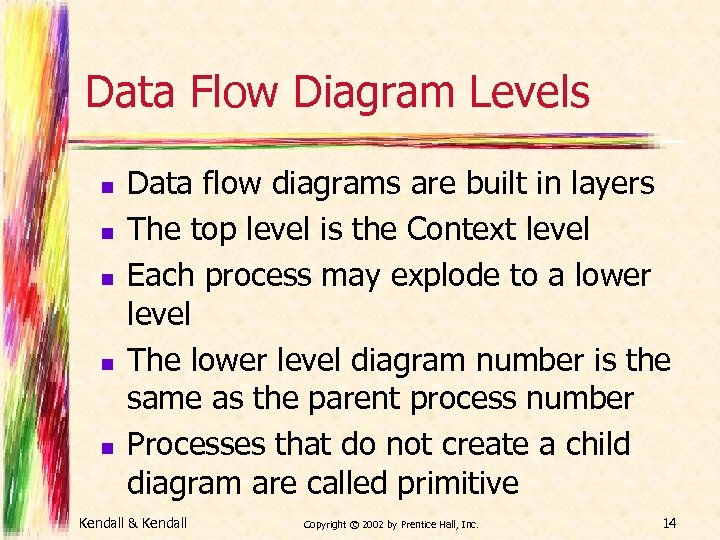 Data Flow Diagram Levels

- Data flow diagrams are built in layers
- The top level is the Context level
- Each process may explode to a lower level
- The lower level diagram number is the same as the parent process number
- Processes that do not create a child diagram are called primitive

Kendall & Kendall

Copyright © 2002 by Prentice Hall, Inc.

14